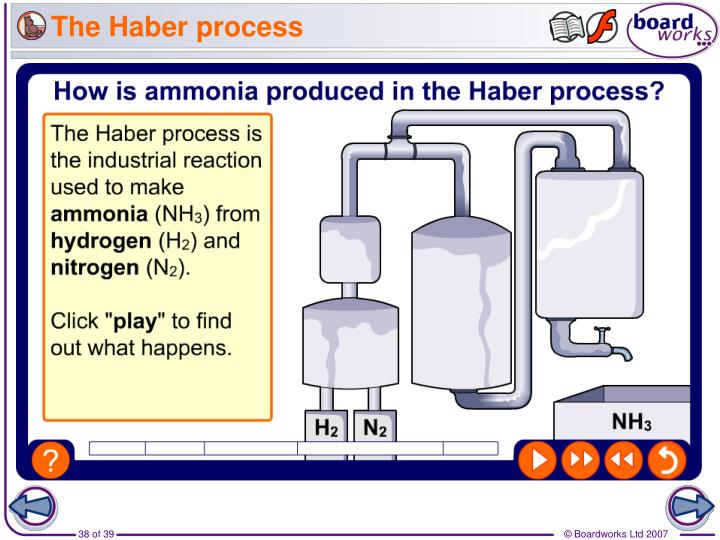 The Haber process

board works

How is ammonia produced in the Haber process?

The Haber process is the industrial reaction used to make **ammonia** ($NH_3$) from **hydrogen** ($H_2$) and **nitrogen** ($N_2$).

Click **"play"** to find out what happens.

$H_2$ $N_2$

$NH_3$

?

38 of 39

© Boardworks Ltd 2007